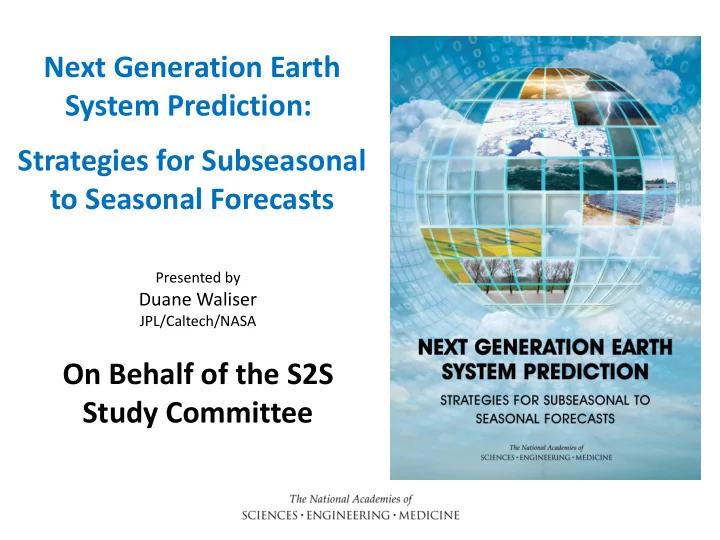 Next Generation Earth System Prediction:

Strategies for Subseasonal to Seasonal Forecasts

Presented by
Duane Waliser
JPL/Caltech/NASA

On Behalf of the S2S Study Committee

NEXT GENERATION EARTH SYSTEM PREDICTION
STRATEGIES FOR SUBSEASONAL TO SEASONAL FORECASTS

The National Academies of
SCIENCES · ENGINEERING · MEDICINE

The National Academies of
SCIENCES · ENGINEERING · MEDICINE